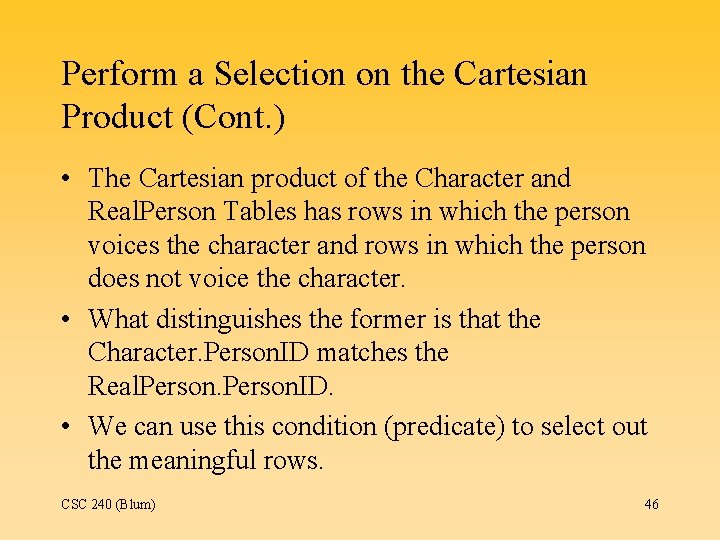 Perform a Selection on the Cartesian Product (Cont.)

• The Cartesian product of the Character and RealPerson Tables has rows in which the person voices the character and rows in which the person does not voice the character.

• What distinguishes the former is that the Character.PersonID matches the RealPerson.PersonID.

• We can use this condition (predicate) to select out the meaningful rows.

CSC 240 (Blum)

46